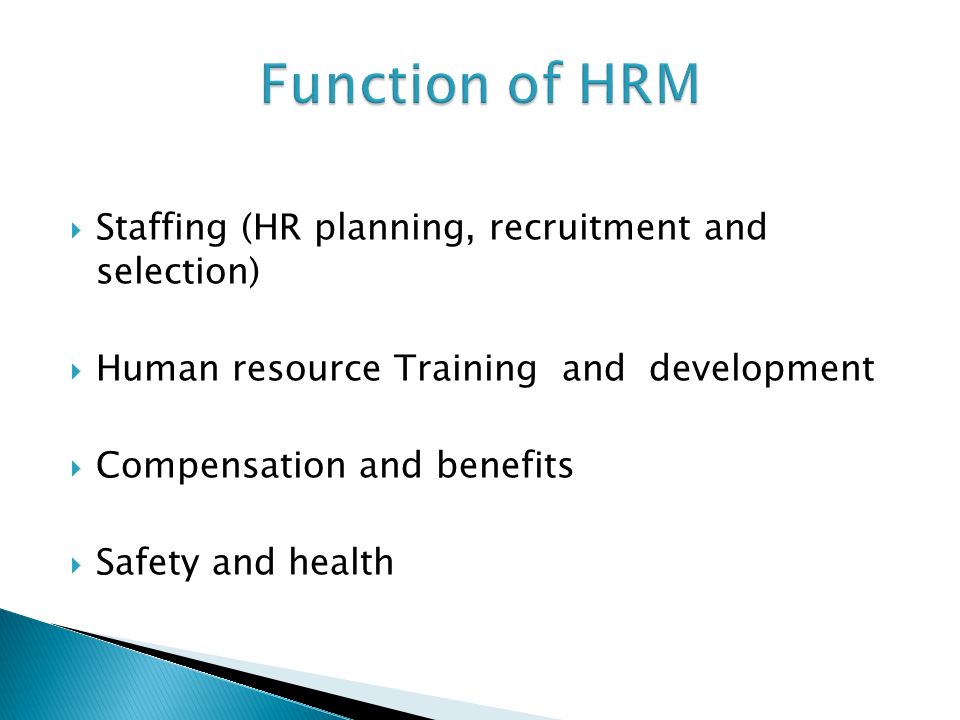 Function of HRM

Staffing (HR planning, recruitment and selection)

Human resource Training and development

Compensation and benefits

Safety and health